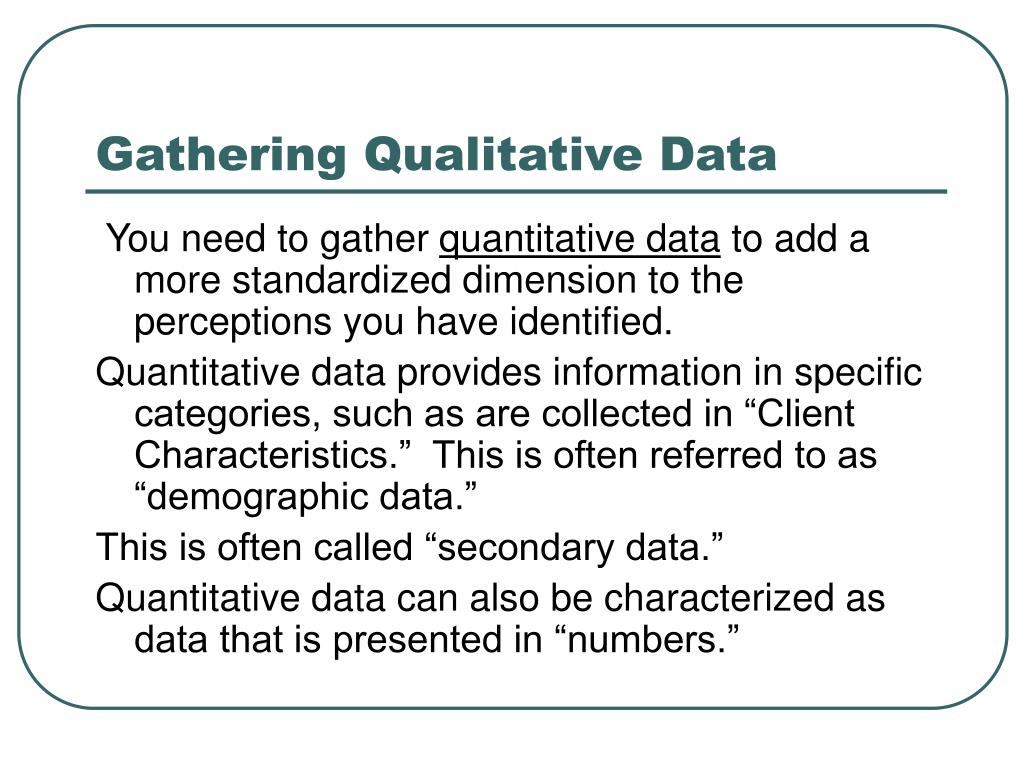 Gathering Qualitative Data

You need to gather quantitative data to add a more standardized dimension to the perceptions you have identified.

Quantitative data provides information in specific categories, such as are collected in “Client Characteristics.” This is often referred to as “demographic data.”

This is often called “secondary data.”

Quantitative data can also be characterized as data that is presented in “numbers.”